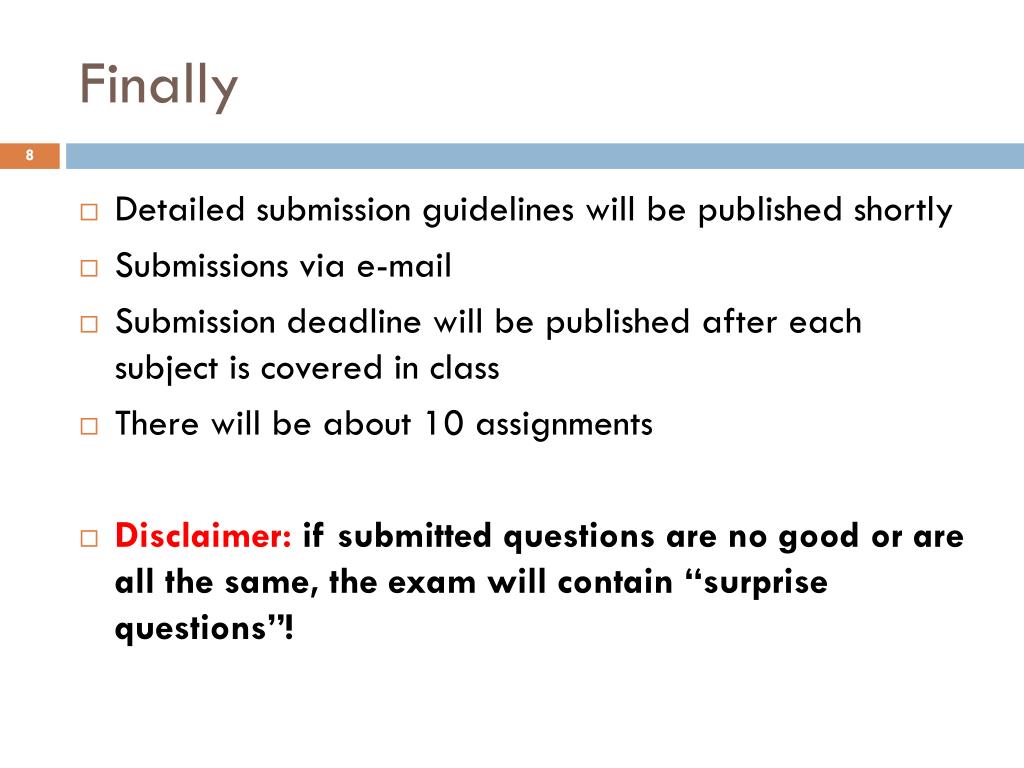 Finally

8

□ Detailed submission guidelines will be published shortly

□ Submissions via e-mail

□ Submission deadline will be published after each subject is covered in class

□ There will be about 10 assignments

□ Disclaimer: if submitted questions are no good or are all the same, the exam will contain “surprise questions”!